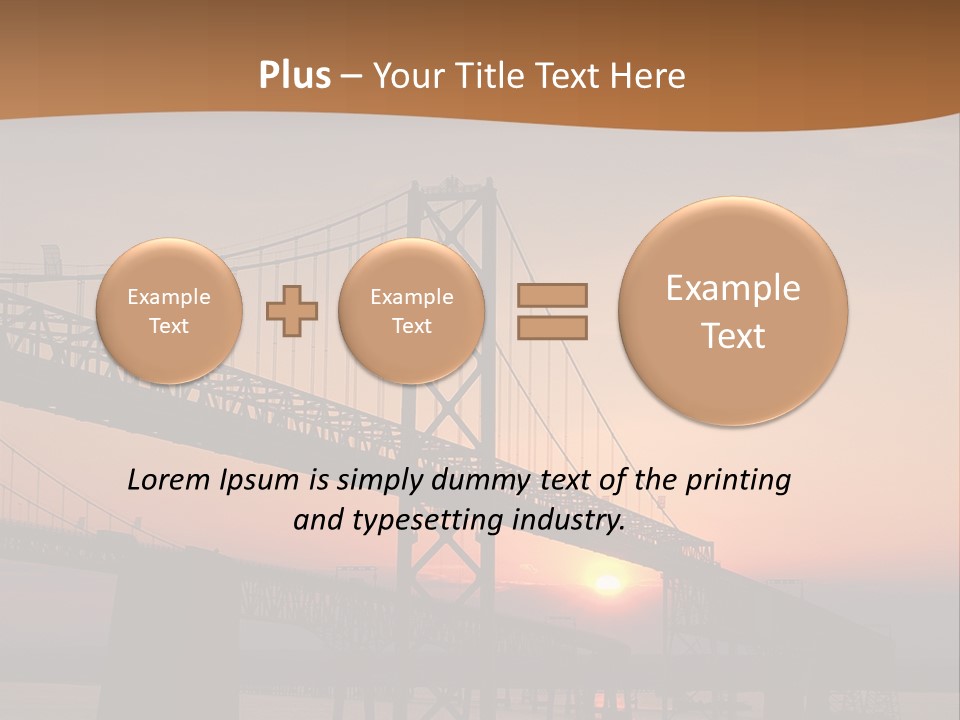 Plus – Your Title Text Here

Example Text

Example Text

Example Text

Lorem Ipsum is simply dummy text of the printing and typesetting industry.